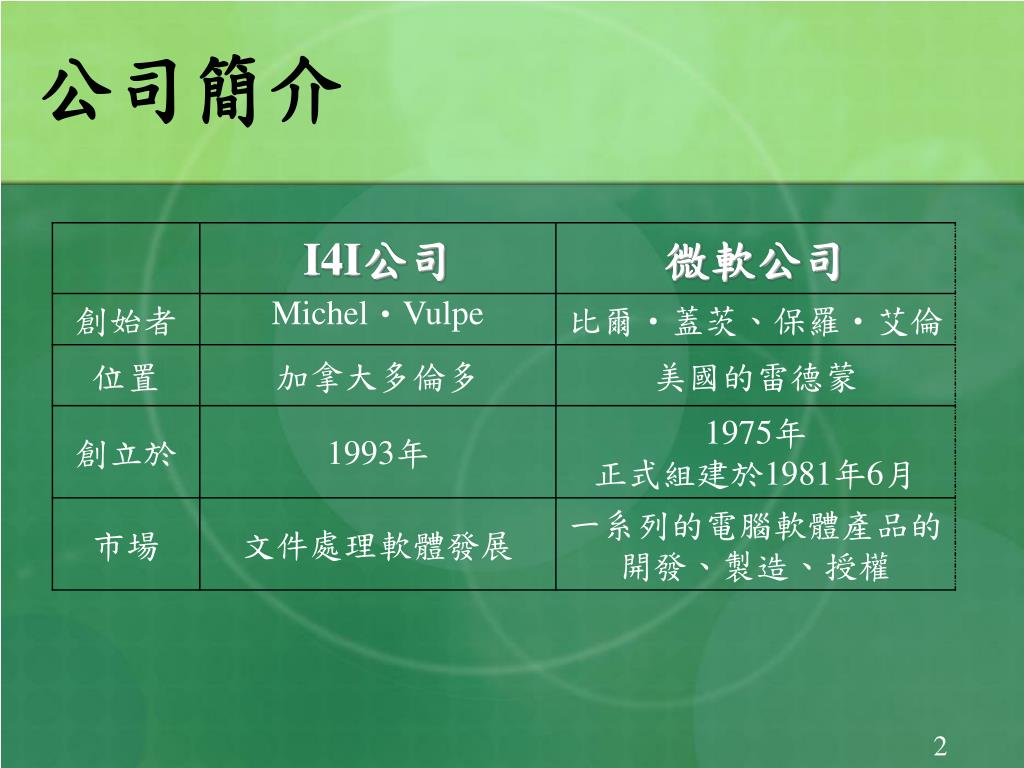 公司簡介

| | I4I公司 | 微軟公司 |
|---|---|---|
| 創始者 | Michel・Vulpe | 比爾・蓋茨、保羅・艾倫 |
| 位置 | 加拿大多倫多 | 美國的雷德蒙 |
| 創立於 | 1993年 | 1975年 正式組建於1981年6月 |
| 市場 | 文件處理軟體發展 | 一系列的電腦軟體產品的開發、製造、授權 |

2